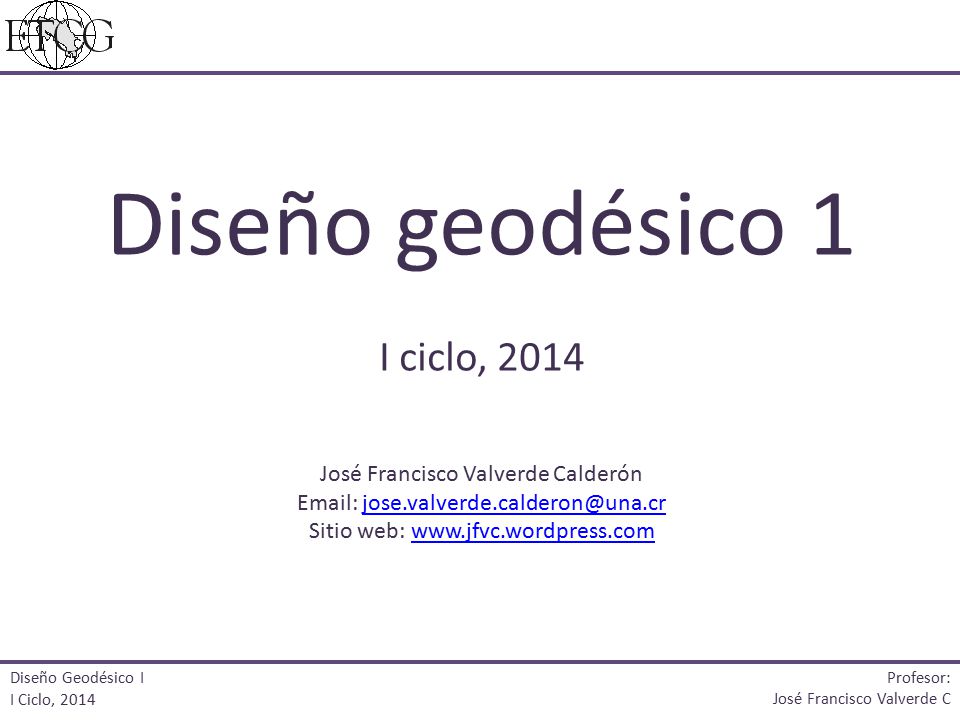 ETCG

Diseño geodésico 1

I ciclo, 2014

José Francisco Valverde Calderón
Email: jose.valverde.calderon@una.cr
Sitio web: www.jfvc.wordpress.com

Diseño Geodésico I
I Ciclo, 2014

Profesor:
José Francisco Valverde C